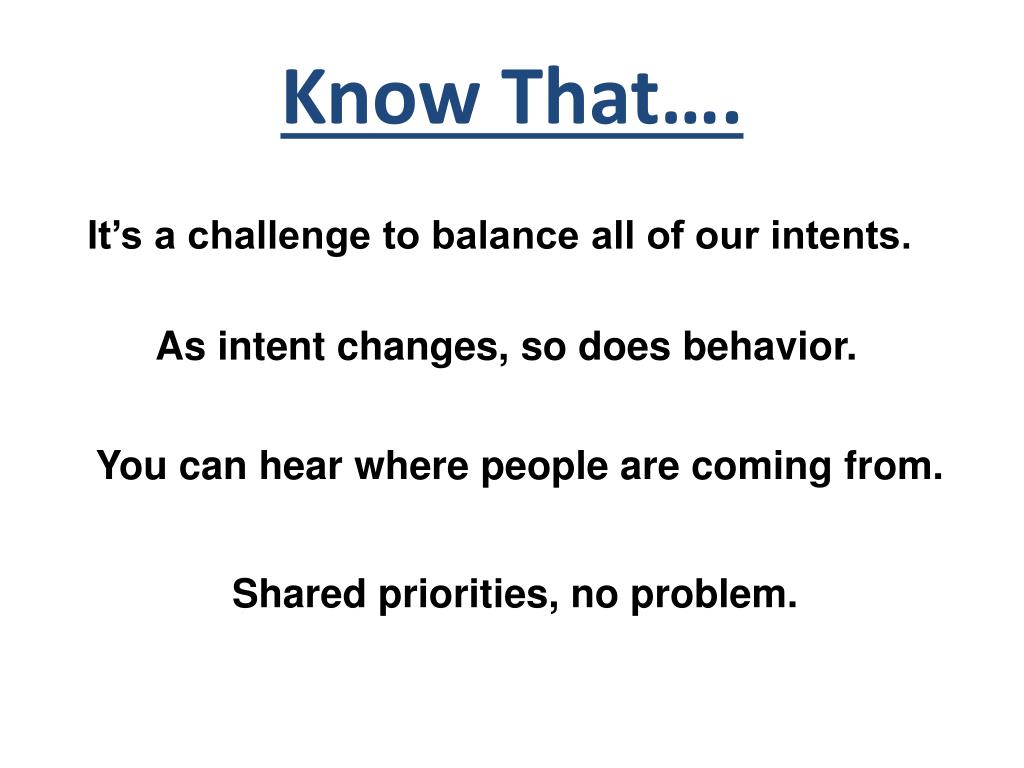 Know That….

It’s a challenge to balance all of our intents.

As intent changes, so does behavior.

You can hear where people are coming from.

Shared priorities, no problem.